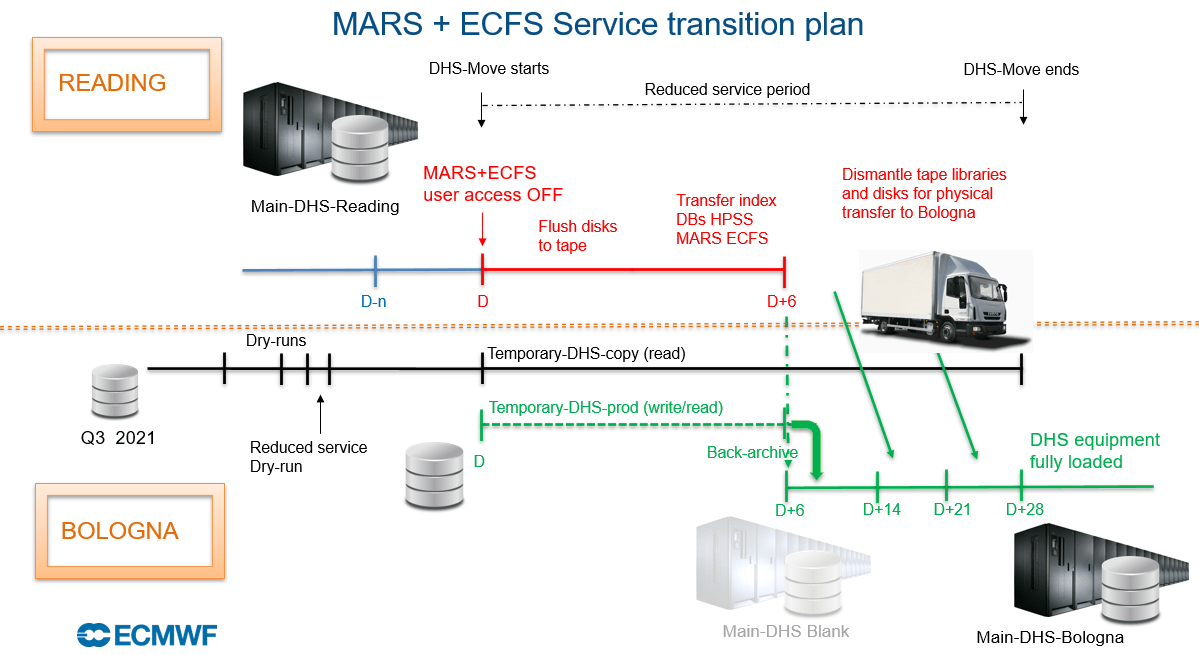 MARS + ECFS Service transition plan

READING

DHS-Move starts

Reduced service period

DHS-Move ends

Main-DHS-Reading

MARS+ECFS user access OFF

Flush disks to tape

Transfer index DBs HPSS MARS ECFS

Dismantle tape libraries and disks for physical transfer to Bologna

D-n

D

D+6

Dry-runs

Temporary-DHS-copy (read)

Q3 2021

Reduced service Dry-run

Temporary-DHS-prod (write/read)

D

Back-archive

DHS equipment fully loaded

D+6

D+14

D+21

D+28

BOLOGNA

ECMWF

Main-DHS Blank

Main-DHS-Bologna